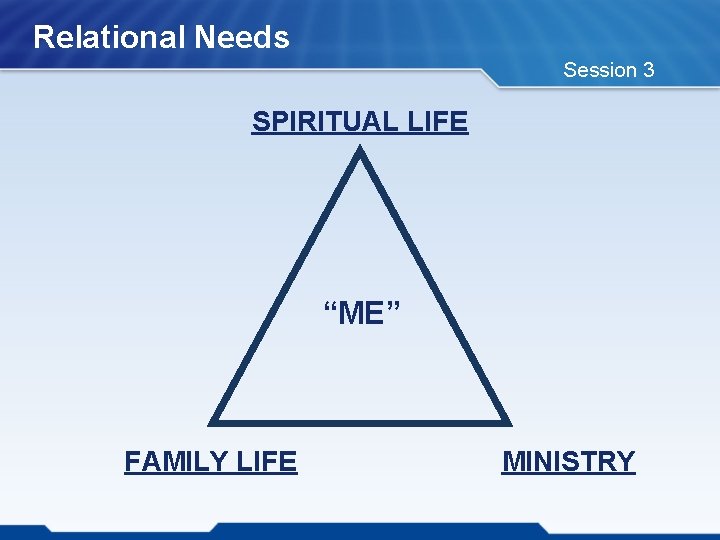 Relational Needs

Session 3

SPIRITUAL LIFE

“ME”

FAMILY LIFE

MINISTRY